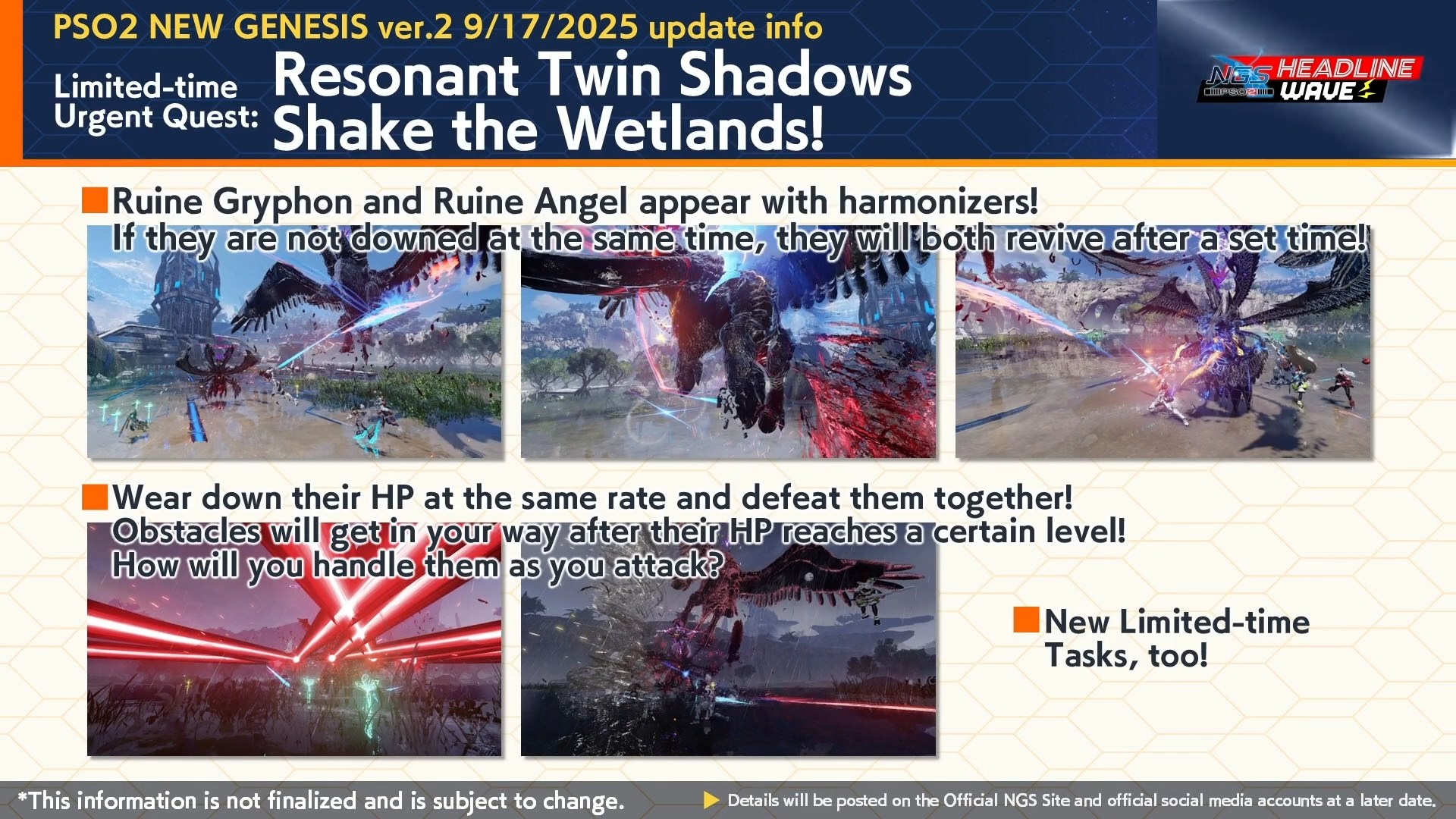 PSO2 NEW GENESIS ver.2 9/17/2025 update info

Limited-time Urgent Quest: Resonant Twin Shadows Shake the Wetlands!

NGS PSO2 HEADLINE WAVE

Ruine Gryphon and Ruine Angel appear with harmonizers!
If they are not downed at the same time, they will both revive after a set time!

Wear down their HP at the same rate and defeat them together!
Obstacles will get in your way after their HP reaches a certain level!
How will you handle them as you attack?

New Limited-time Tasks, too!

*This information is not finalized and is subject to change.

Details will be posted on the Official NGS Site and official social media accounts at a later date.